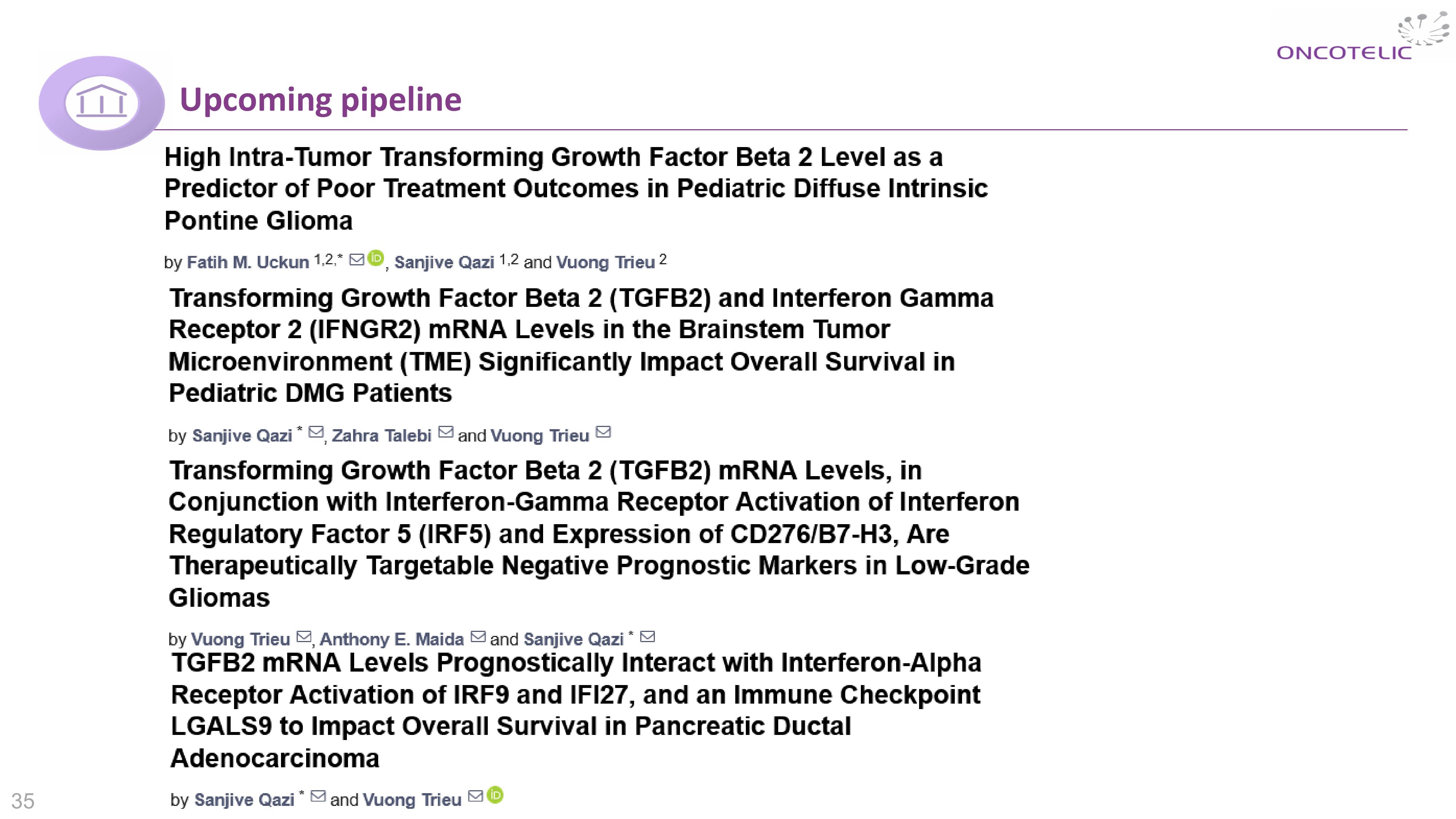 ONCOTELIC

Upcoming pipeline

High Intra-Tumor Transforming Growth Factor Beta 2 Level as a Predictor of Poor Treatment Outcomes in Pediatric Diffuse Intrinsic Pontine Glioma

by Fatih M. Uckun $^{1,2,*}$, Sanjive Qazi $^{1,2}$ and Vuong Trieu $^{2}$

Transforming Growth Factor Beta 2 (TGFB2) and Interferon Gamma Receptor 2 (IFNGR2) mRNA Levels in the Brainstem Tumor Microenvironment (TME) Significantly Impact Overall Survival in Pediatric DMG Patients

by Sanjive Qazi $^{*}$, Zahra Talebi and Vuong Trieu

Transforming Growth Factor Beta 2 (TGFB2) mRNA Levels, in Conjunction with Interferon-Gamma Receptor Activation of Interferon Regulatory Factor 5 (IRF5) and Expression of CD276/B7-H3, Are Therapeutically Targetable Negative Prognostic Markers in Low-Grade Gliomas

by Vuong Trieu, Anthony E. Maida and Sanjive Qazi $^{*}$

TGFB2 mRNA Levels Prognostically Interact with Interferon-Alpha Receptor Activation of IRF9 and IFI27, and an Immune Checkpoint LGALS9 to Impact Overall Survival in Pancreatic Ductal Adenocarcinoma

by Sanjive Qazi $^{*}$ and Vuong Trieu

35